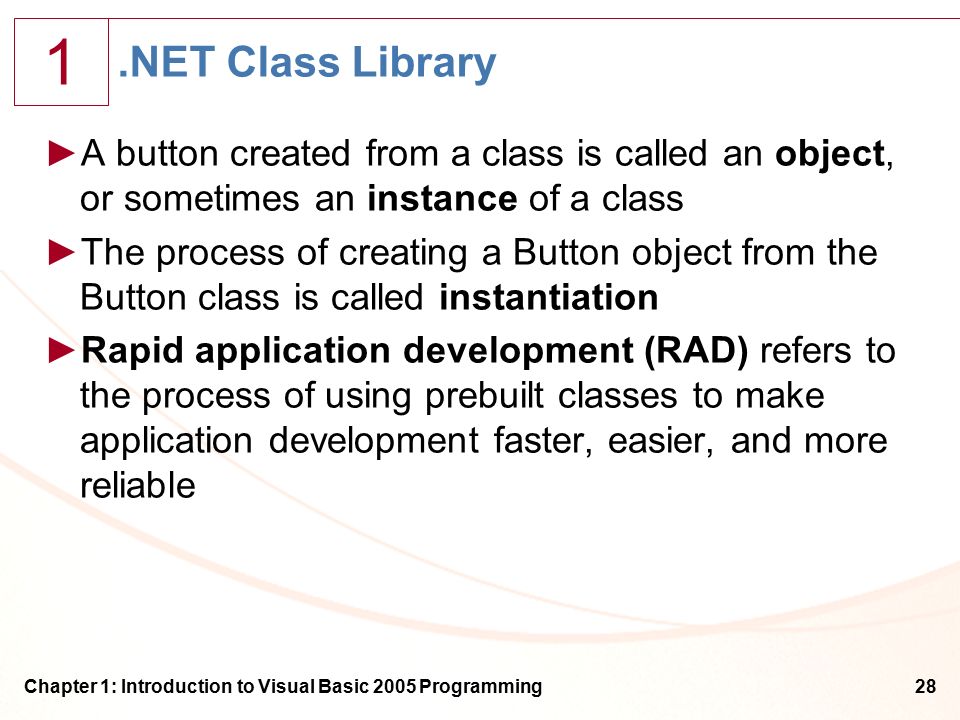 1

.NET Class Library

►A button created from a class is called an object, or sometimes an instance of a class

►The process of creating a Button object from the Button class is called instantiation

►Rapid application development (RAD) refers to the process of using prebuilt classes to make application development faster, easier, and more reliable

Chapter 1: Introduction to Visual Basic 2005 Programming

28